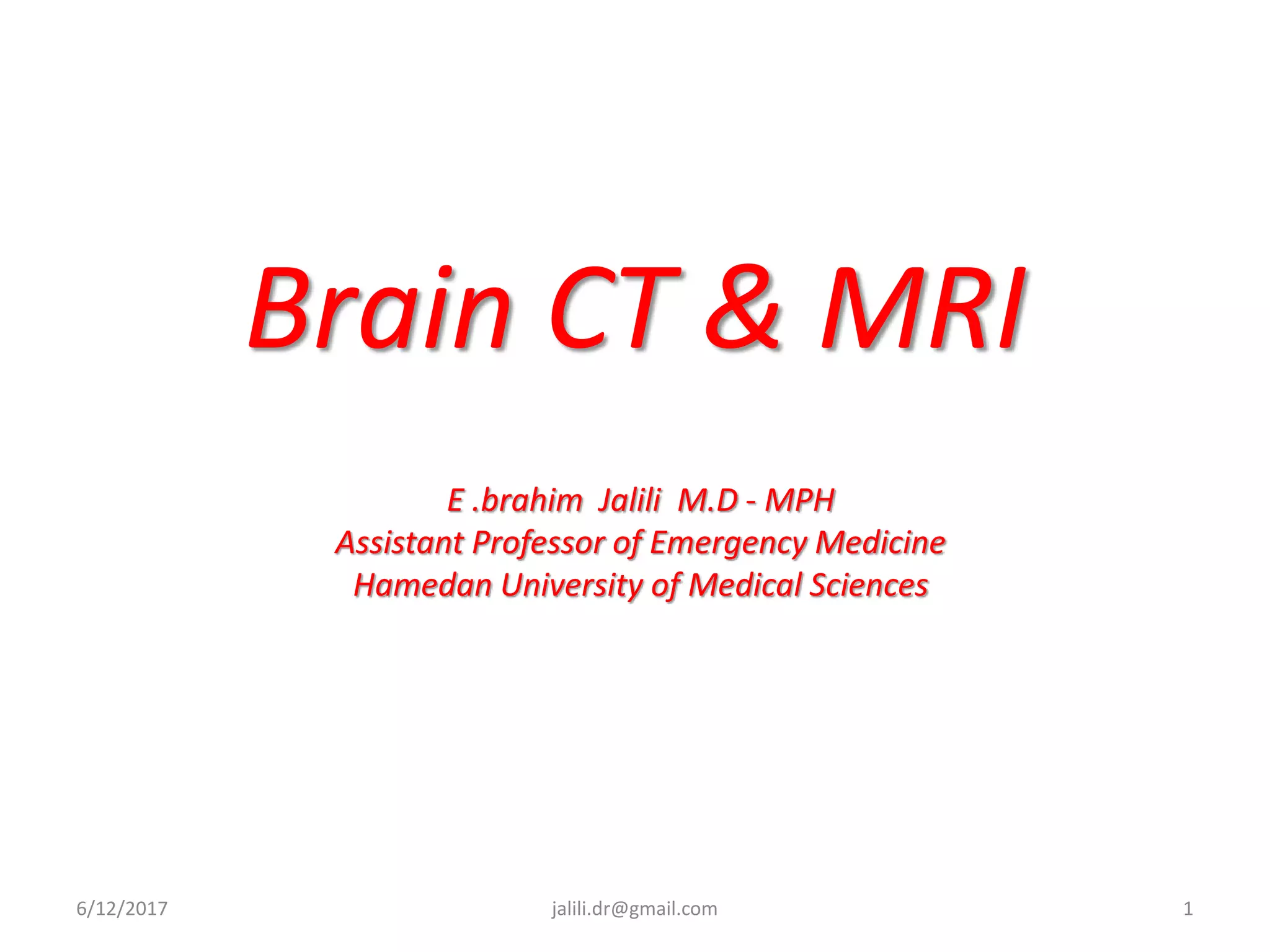 Brain CT & MRI

E .brahim Jalili M.D - MPH
Assistant Professor of Emergency Medicine
Hamedan University of Medical Sciences

6/12/2017 jalili.dr@gmail.com 1